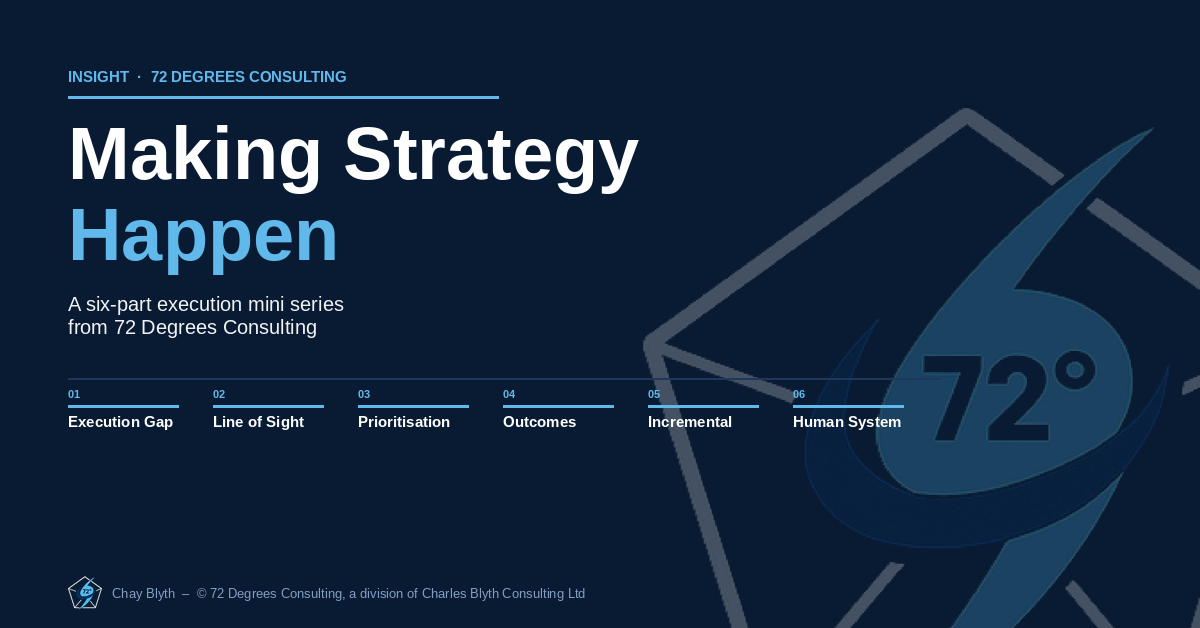 INSIGHT · 72 DEGREES CONSULTING

Making Strategy
Happen

A six-part execution mini series from 72 Degrees Consulting

01
Execution Gap

02
Line of Sight

03
Prioritisation

04
Outcomes

05
Incremental

06
Human System

72°

Chay Blyth – © 72 Degrees Consulting, a division of Charles Blyth Consulting Ltd